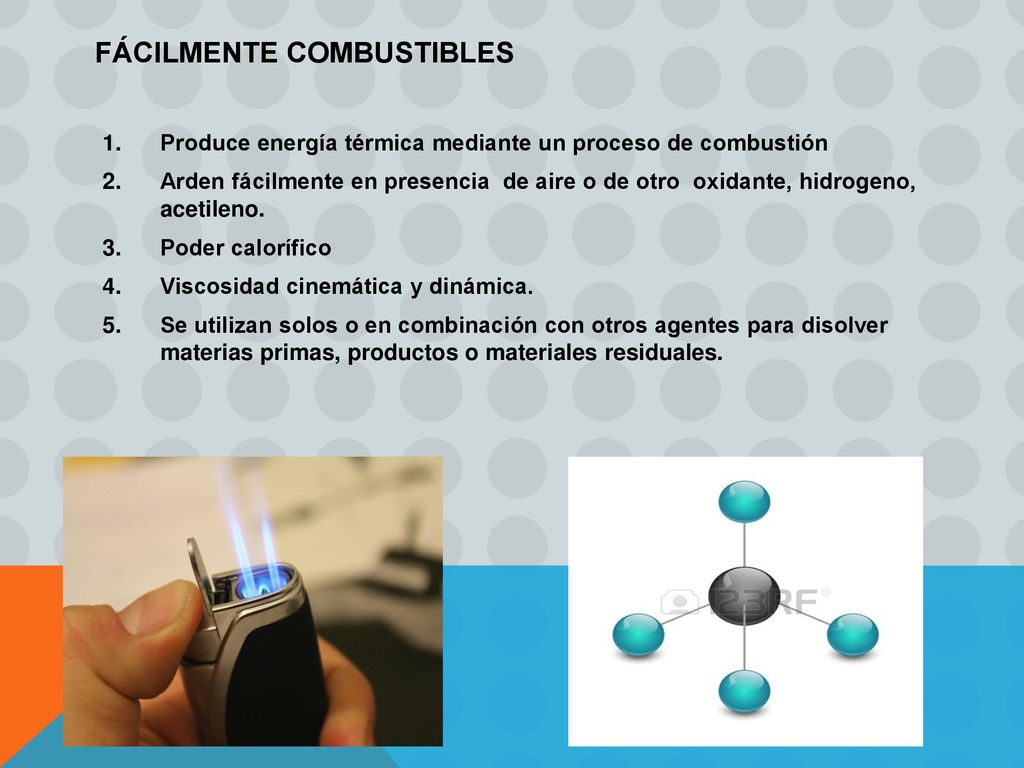 FÁCILMENTE COMBUSTIBLES

1. Produce energía térmica mediante un proceso de combustión
2. Arden fácilmente en presencia de aire o de otro oxidante, hidrogeno, acetileno.
3. Poder calorífico
4. Viscosidad cinemática y dinámica.
5. Se utilizan solos o en combinación con otros agentes para disolver materias primas, productos o materiales residuales.

123RF